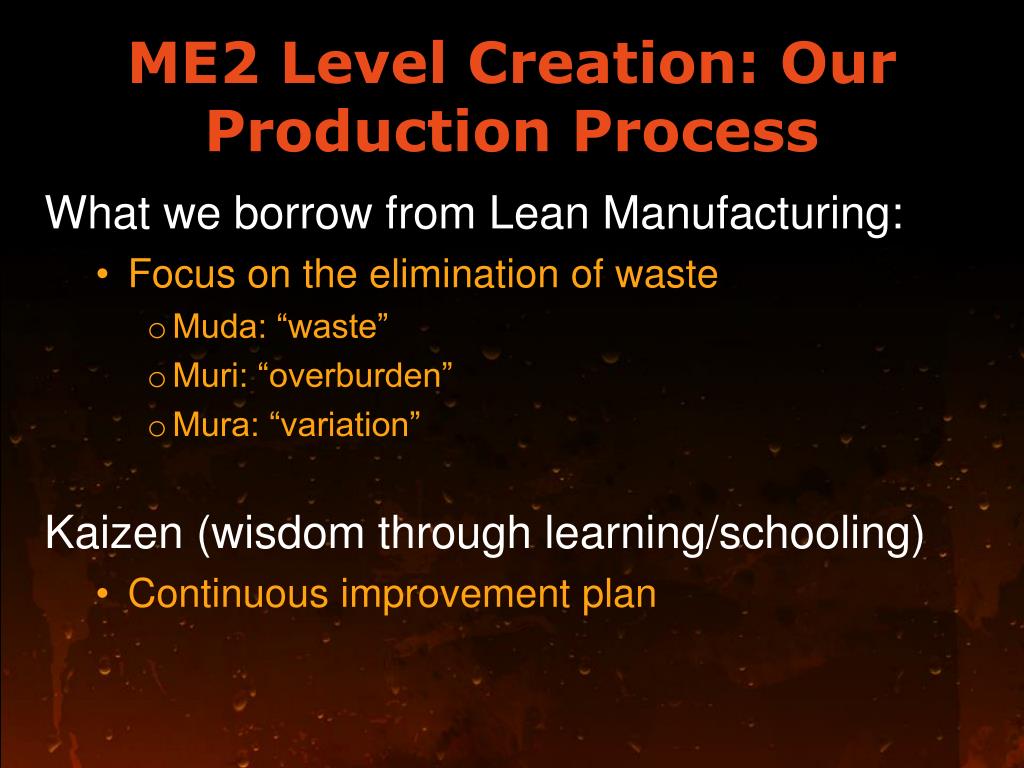 ME2 Level Creation: Our Production Process

What we borrow from Lean Manufacturing:

• Focus on the elimination of waste

o Muda: “waste”

o Muri: “overburden”

o Mura: “variation”

Kaizen (wisdom through learning/schooling)

• Continuous improvement plan